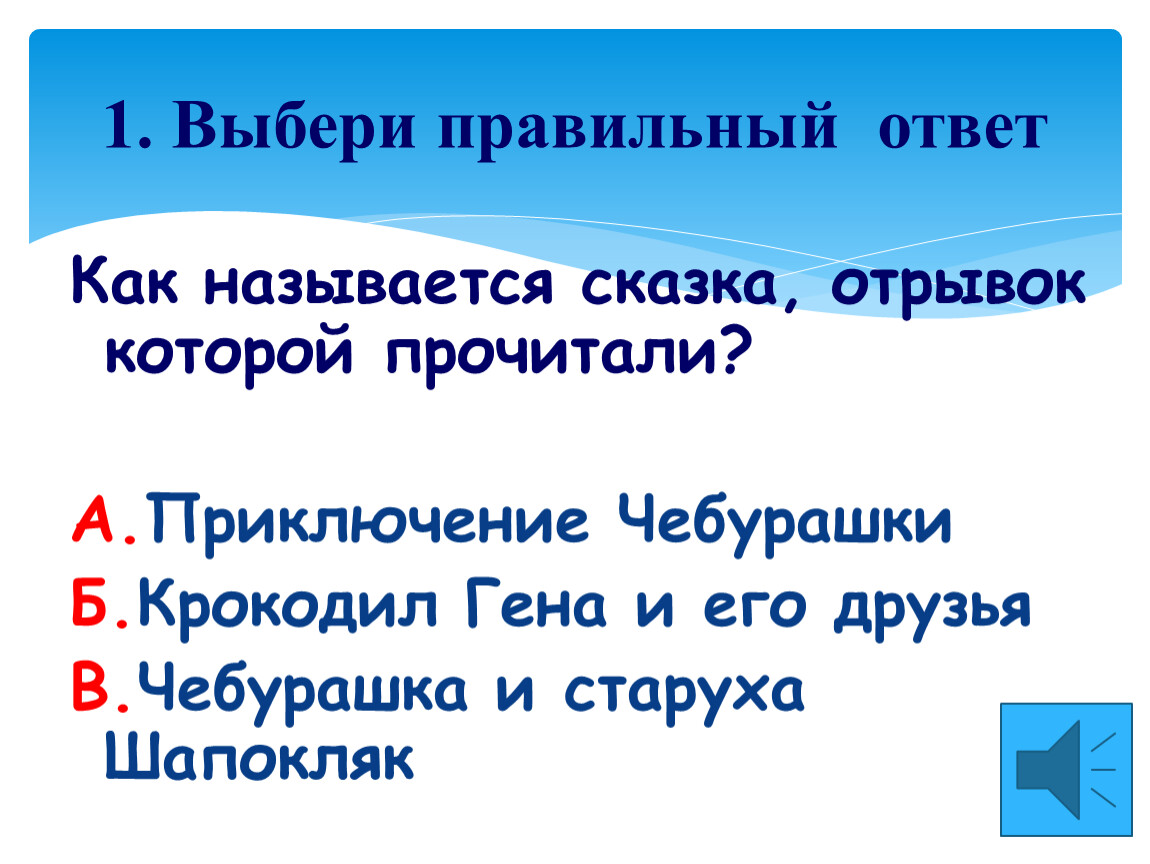 1. Выбери правильный ответ

Как называется сказка, отрывок которой прочитали?

А.Приключение Чебурашки
Б.Крокодил Гена и его друзья
В.Чебурашка и старуха Шапокляк